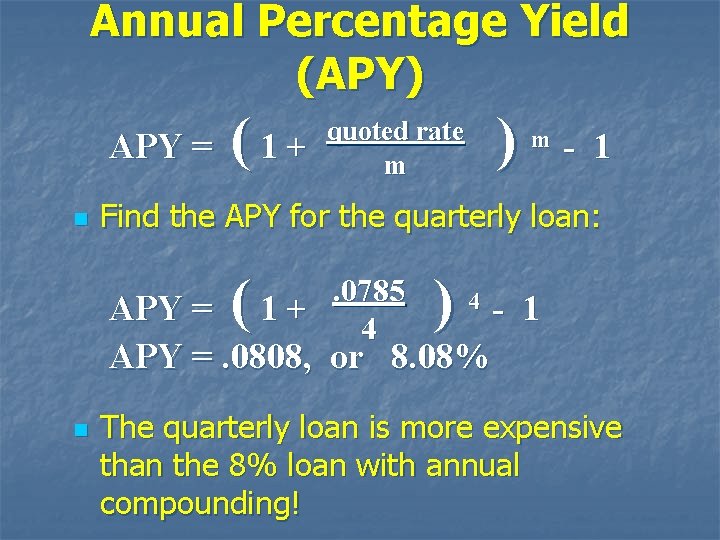 Annual Percentage Yield (APY)

$APY = \left(1 + \frac{\text{quoted rate}}{m}\right)^m - 1$

Find the APY for the quarterly loan:

$APY = \left(1 + \frac{.0785}{4}\right)^4 - 1$

APY = .0808, or 8.08%

The quarterly loan is more expensive than the 8% loan with annual compounding!